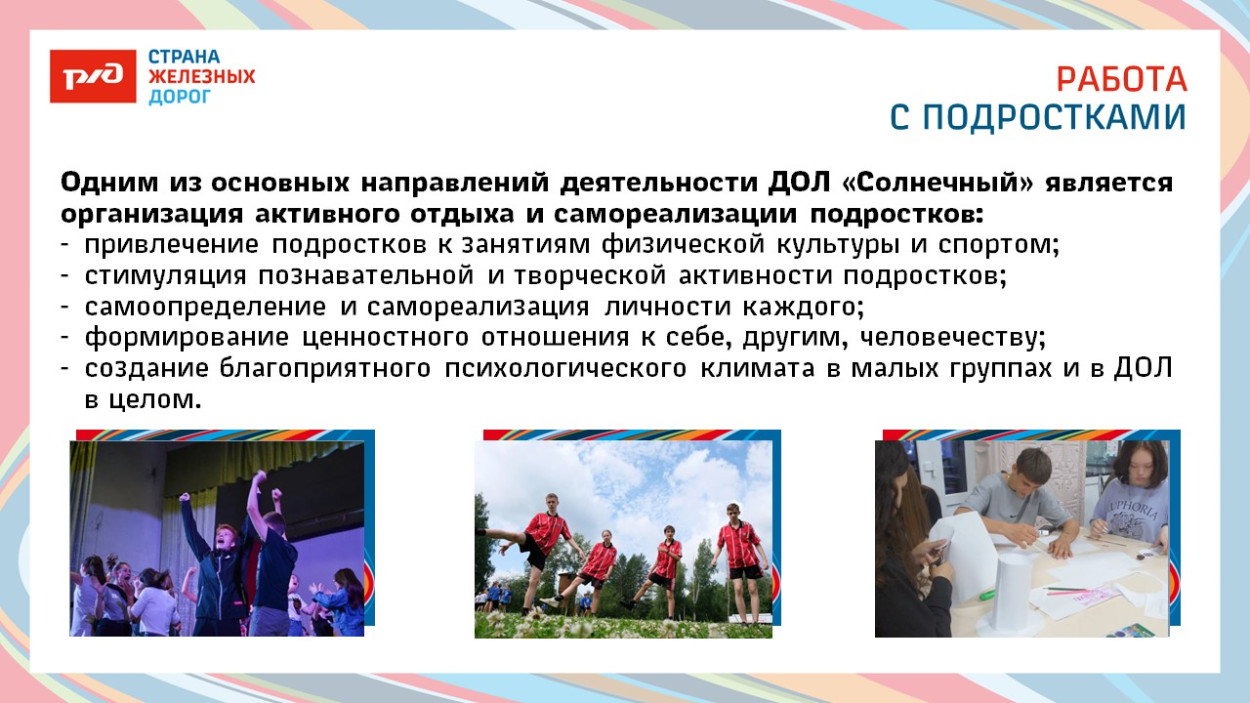 РЖД СТРАНА ЖЕЛЕЗНЫХ ДОРОГ

РАБОТА С ПОДРОСТКАМИ

Одним из основных направлений деятельности ДОЛ «Солнечный» является организация активного отдыха и самореализации подростков:
- привлечение подростков к занятиям физической культуры и спортом;
- стимуляция познавательной и творческой активности подростков;
- самоопределение и самореализация личности каждого;
- формирование ценностного отношения к себе, другим, человечеству;
- создание благоприятного психологического климата в малых группах и в ДОЛ в целом.

EUPHORIA